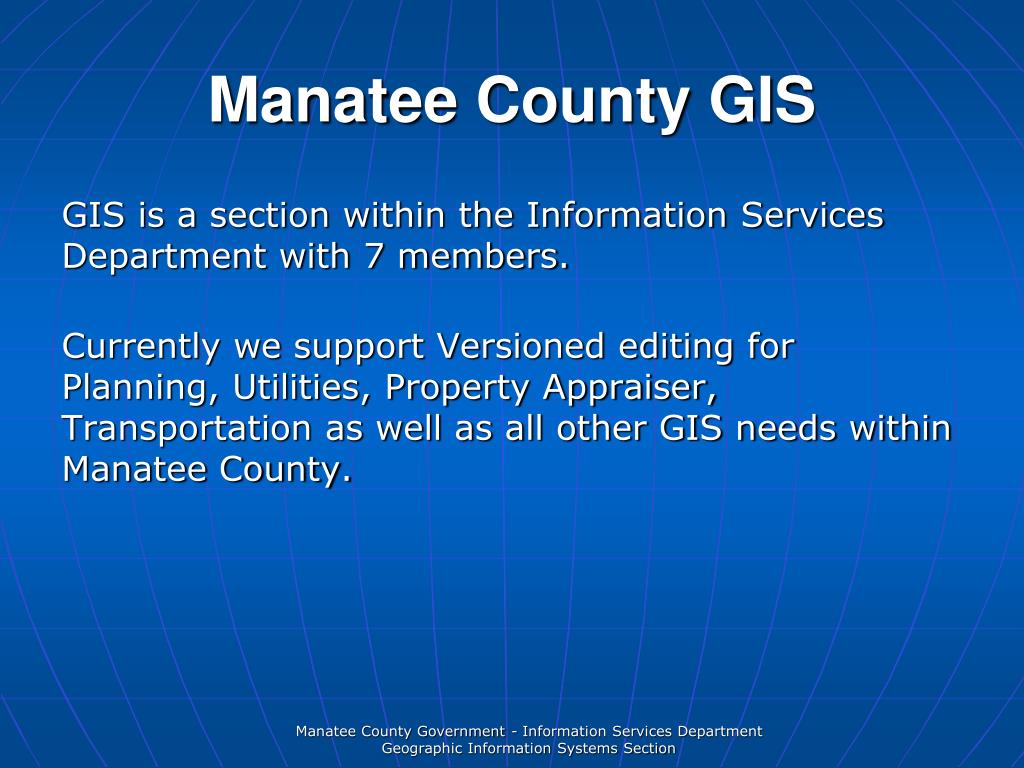 Manatee County GIS

GIS is a section within the Information Services Department with 7 members.

Currently we support Versioned editing for Planning, Utilities, Property Appraiser, Transportation as well as all other GIS needs within Manatee County.

Manatee County Government - Information Services Department
Geographic Information Systems Section